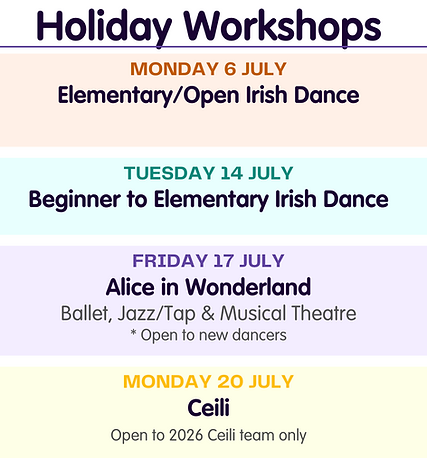 Holiday Workshops

MONDAY 6 JULY
Elementary/Open Irish Dance

TUESDAY 14 JULY
Beginner to Elementary Irish Dance

FRIDAY 17 JULY
Alice in Wonderland
Ballet, Jazz/Tap & Musical Theatre
* Open to new dancers

MONDAY 20 JULY
Ceili
Open to 2026 Ceili team only